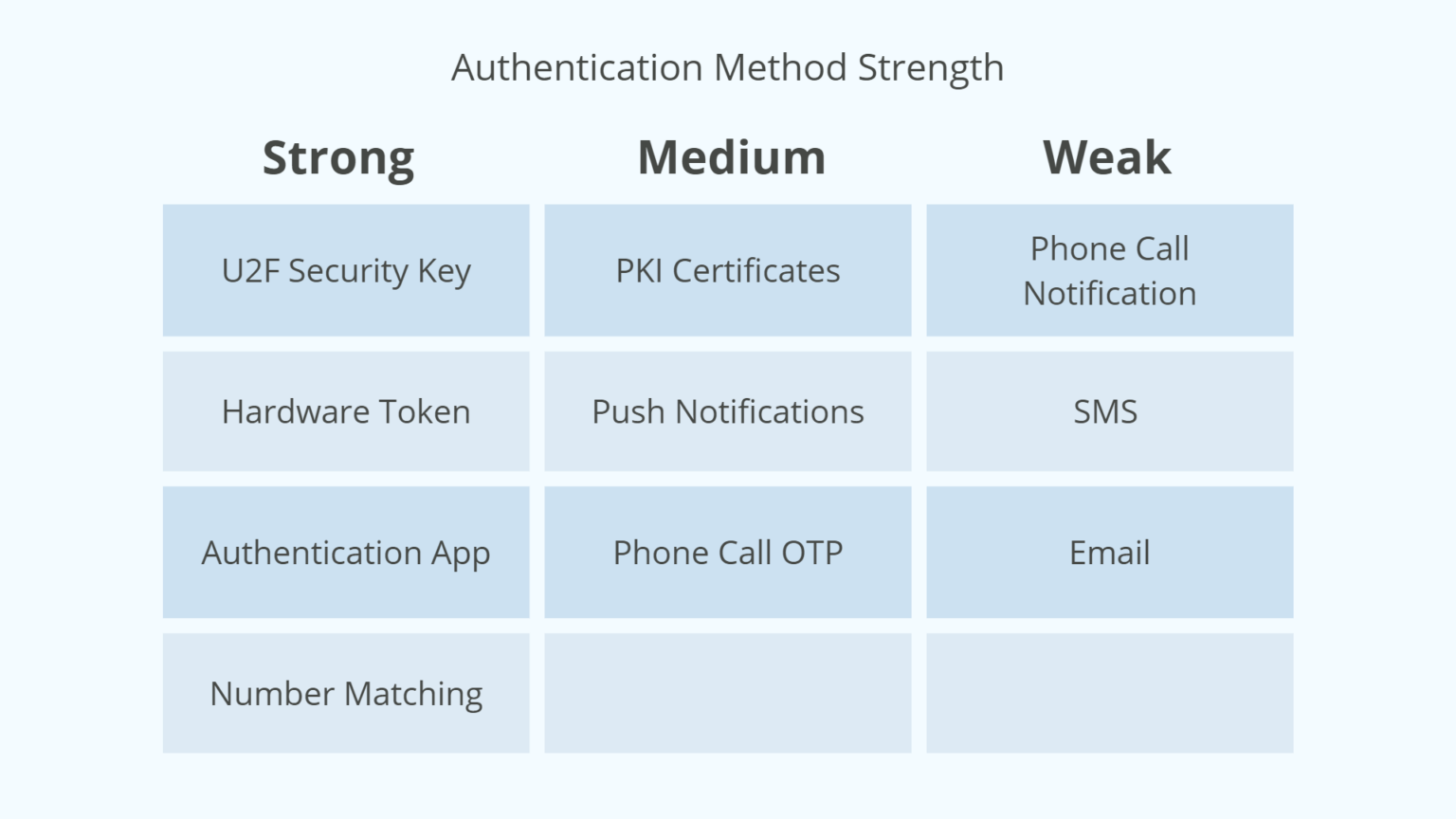 Authentication Method Strength

| Strong | Medium | Weak |
|---|---|---|
| U2F Security Key | PKI Certificates | Phone Call Notification |
| Hardware Token | Push Notifications | SMS |
| Authentication App | Phone Call OTP | Email |
| Number Matching | | |